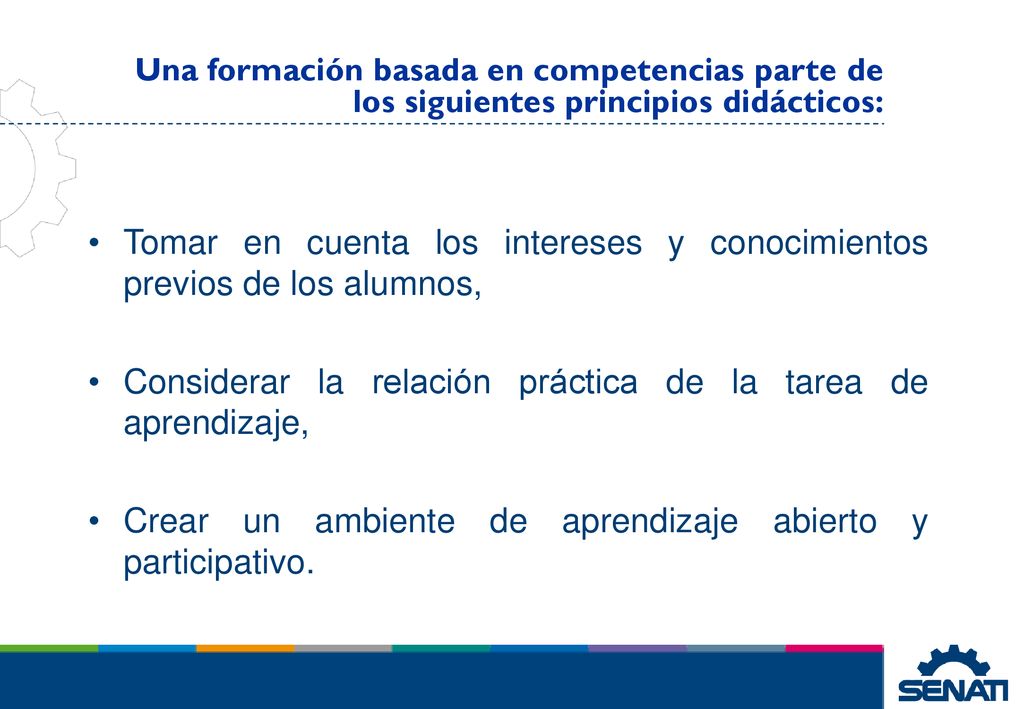 Una formación basada en competencias parte de los siguientes principios didácticos:

• Tomar en cuenta los intereses y conocimientos previos de los alumnos,

• Considerar la relación práctica de la tarea de aprendizaje,

• Crear un ambiente de aprendizaje abierto y participativo.

SENATI